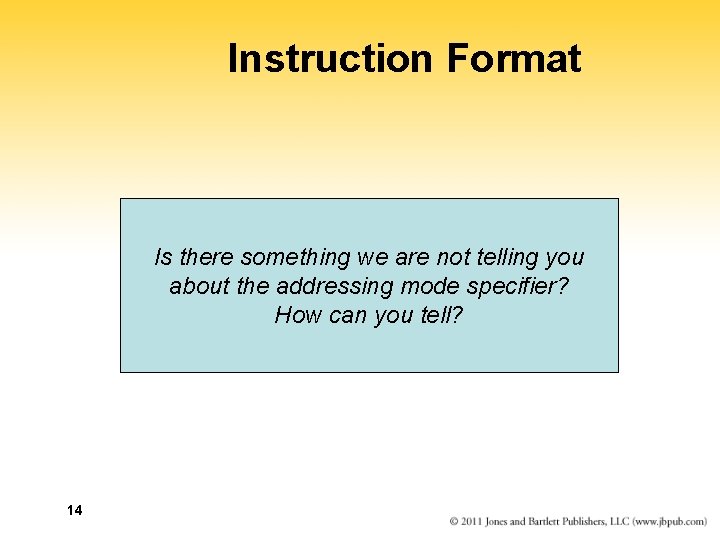 Instruction Format

Is there something we are not telling you about the addressing mode specifier?
How can you tell?

14

© 2011 Jones and Bartlett Publishers, LLC (www.jbpub.com)